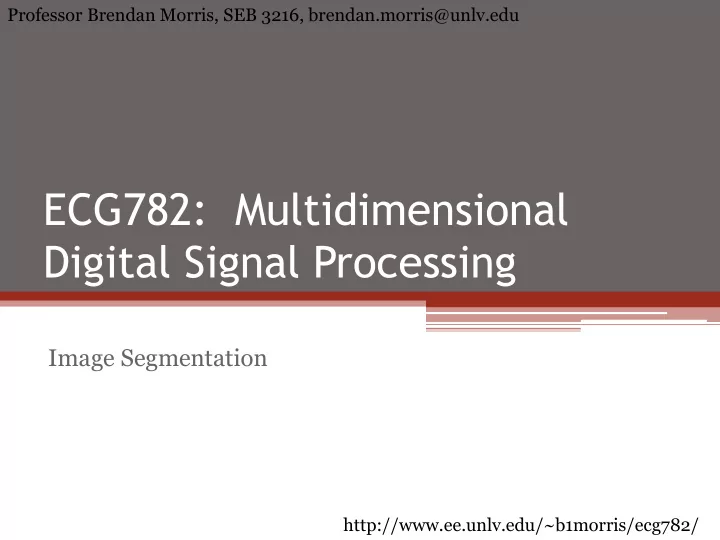 Professor Brendan Morris, SEB 3216, brendan.morris@unlv.edu

ECG782: Multidimensional Digital Signal Processing

Image Segmentation

http://www.ee.unlv.edu/~b1morris/ecg782/